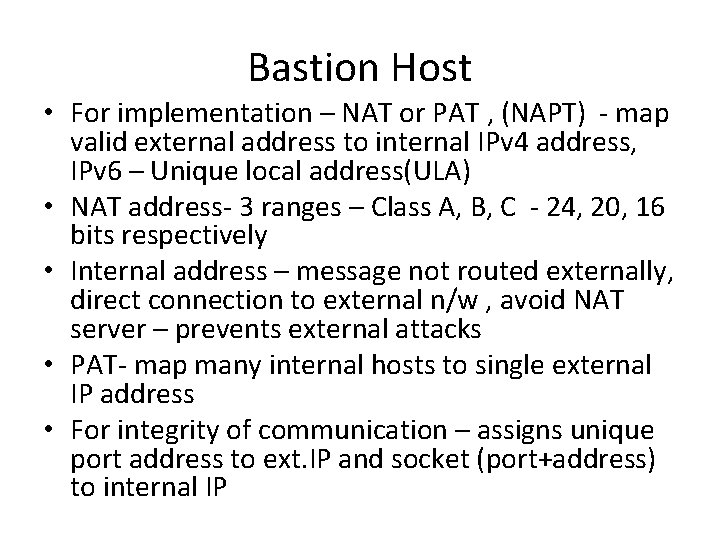 Bastion Host

• For implementation – NAT or PAT , (NAPT) - map valid external address to internal IPv4 address, IPv6 – Unique local address(ULA)
• NAT address- 3 ranges – Class A, B, C - 24, 20, 16 bits respectively
• Internal address – message not routed externally, direct connection to external n/w , avoid NAT server – prevents external attacks
• PAT- map many internal hosts to single external IP address
• For integrity of communication – assigns unique port address to ext.IP and socket (port+address) to internal IP